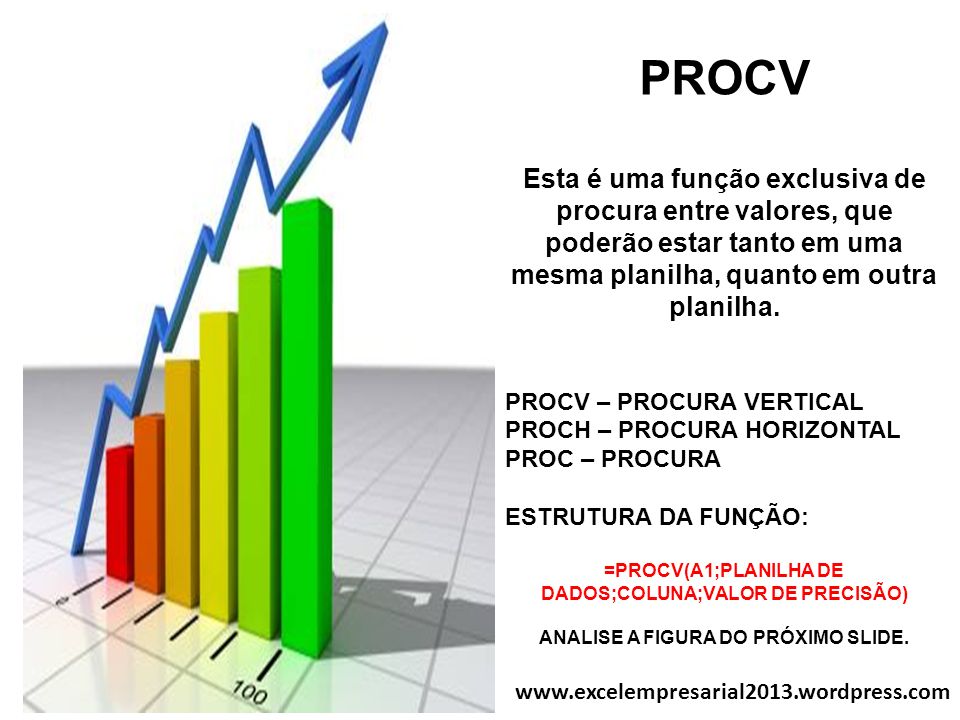 PROCV

Esta é uma função exclusiva de procura entre valores, que poderão estar tanto em uma mesma planilha, quanto em outra planilha.

PROCV – PROCURA VERTICAL
PROCH – PROCURA HORIZONTAL
PROC – PROCURA

ESTRUTURA DA FUNÇÃO:

=PROCV(A1;PLANILHA DE DADOS;COLUNA;VALOR DE PRECISÃO)

ANALISE A FIGURA DO PRÓXIMO SLIDE.

www.excelempresarial2013.wordpress.com

100